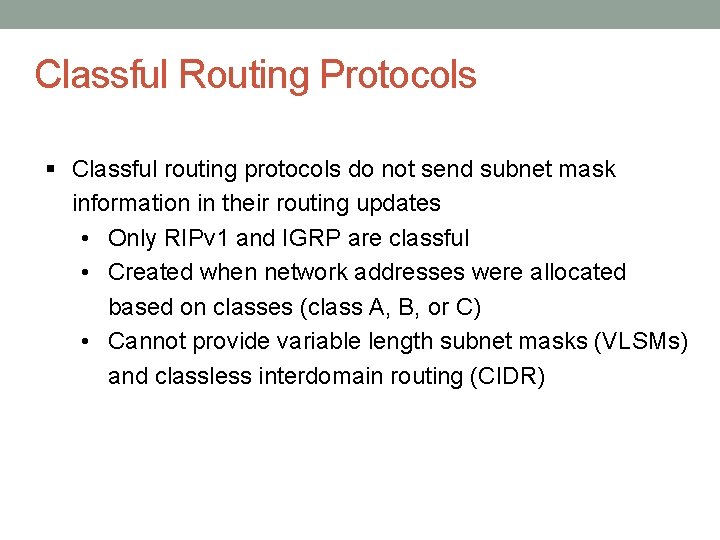 Classful Routing Protocols

▪ Classful routing protocols do not send subnet mask information in their routing updates
• Only RIPv1 and IGRP are classful
• Created when network addresses were allocated based on classes (class A, B, or C)
• Cannot provide variable length subnet masks (VLSMs) and classless interdomain routing (CIDR)